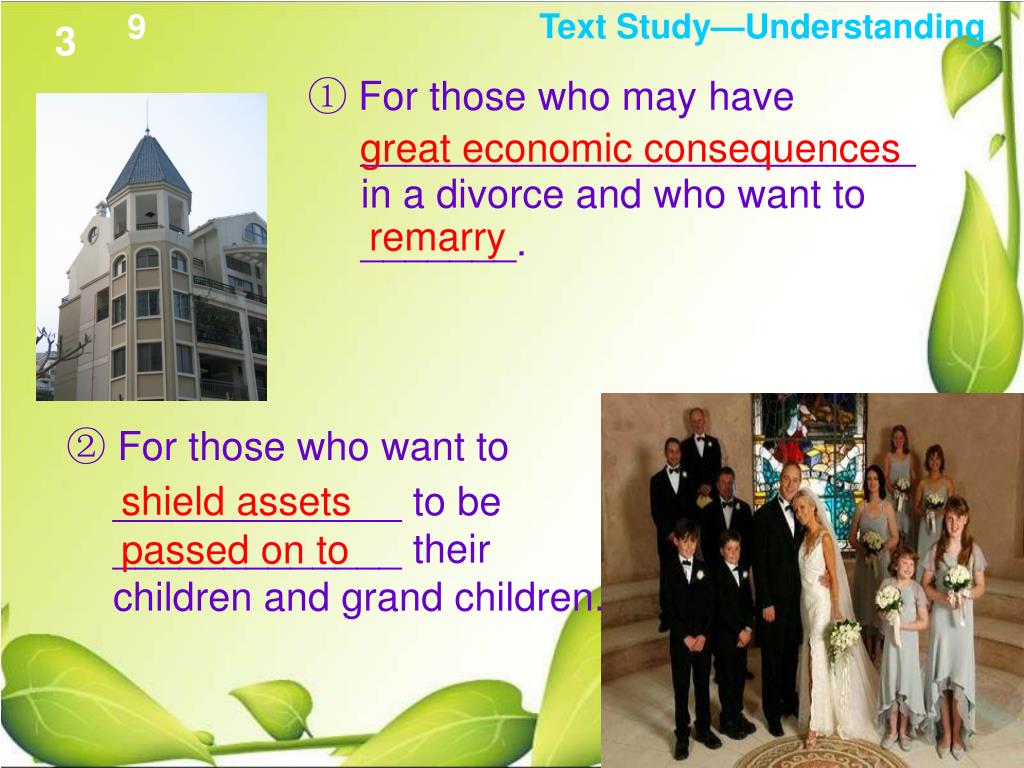 3 9

Text Study—Understanding

① For those who may have great economic consequences in a divorce and who want to remarry.

② For those who want to shield assets to be passed on to their children and grand children.